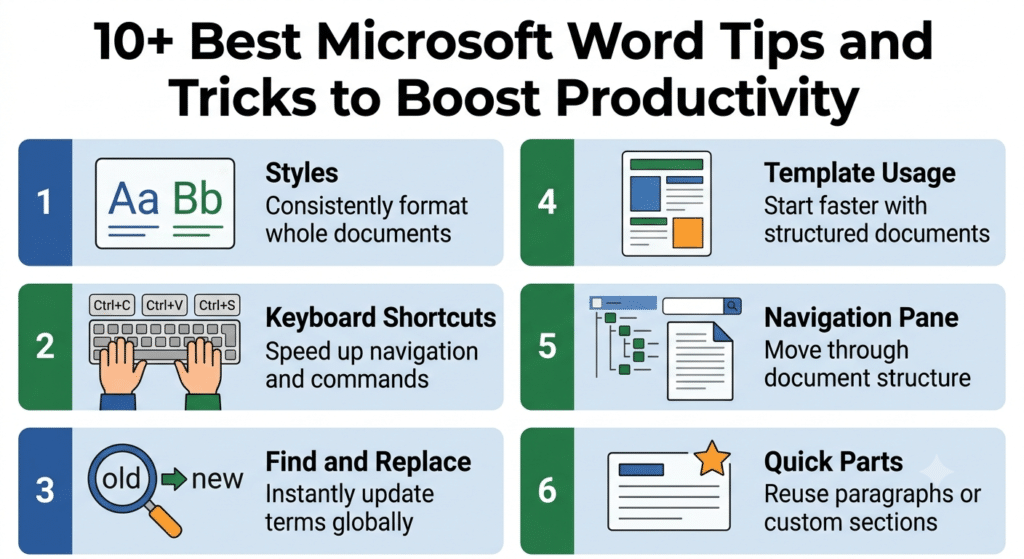 10+ Best Microsoft Word Tips and Tricks to Boost Productivity

1
Aa Bb
Styles
Consistently format whole documents

2
Ctrl+C Ctrl+V Ctrl+S
Keyboard Shortcuts
Speed up navigation and commands

3
old new
Find and Replace
Instantly update terms globally

4
Template Usage
Start faster with structured documents

5
Navigation Pane
Move through document structure

6
Quick Parts
Reuse paragraphs or custom sections